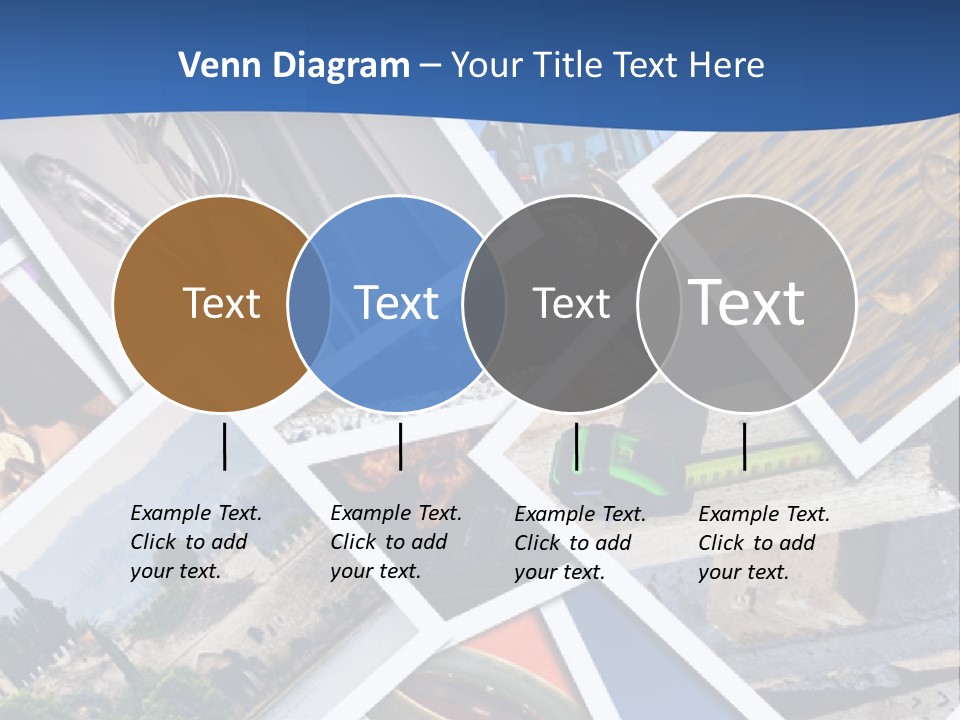 Venn Diagram – Your Title Text Here

Text

Text

Text

Text

Example Text. Click to add your text.

Example Text. Click to add your text.

Example Text. Click to add your text.

Example Text. Click to add your text.